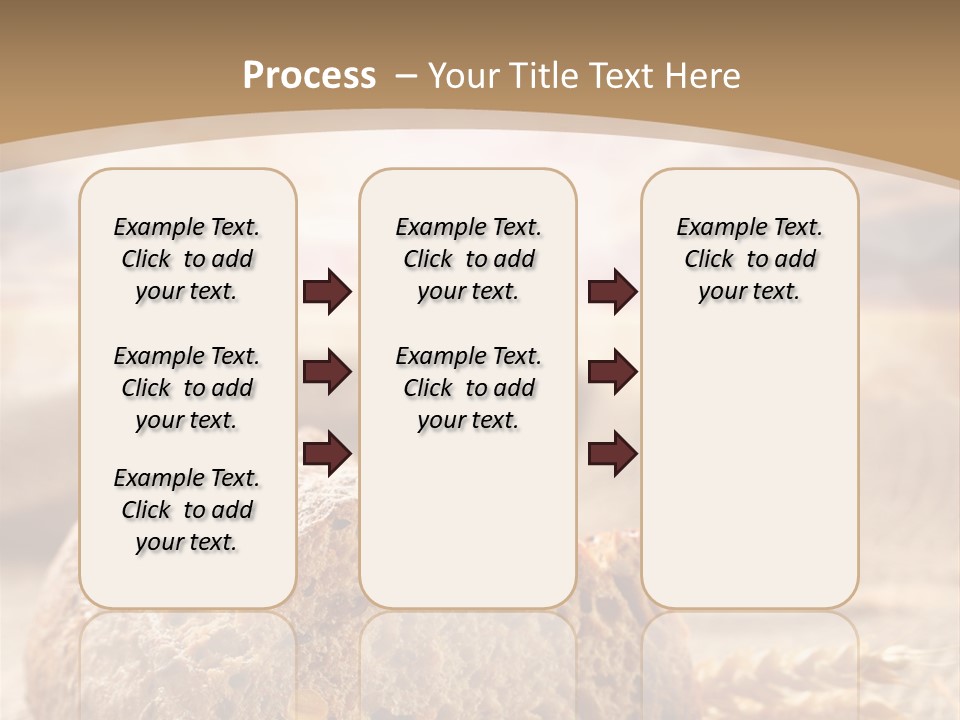 Process – Your Title Text Here

Example Text. Click to add your text.

Example Text. Click to add your text.

Example Text. Click to add your text.

Example Text. Click to add your text.

Example Text. Click to add your text.

Example Text. Click to add your text.